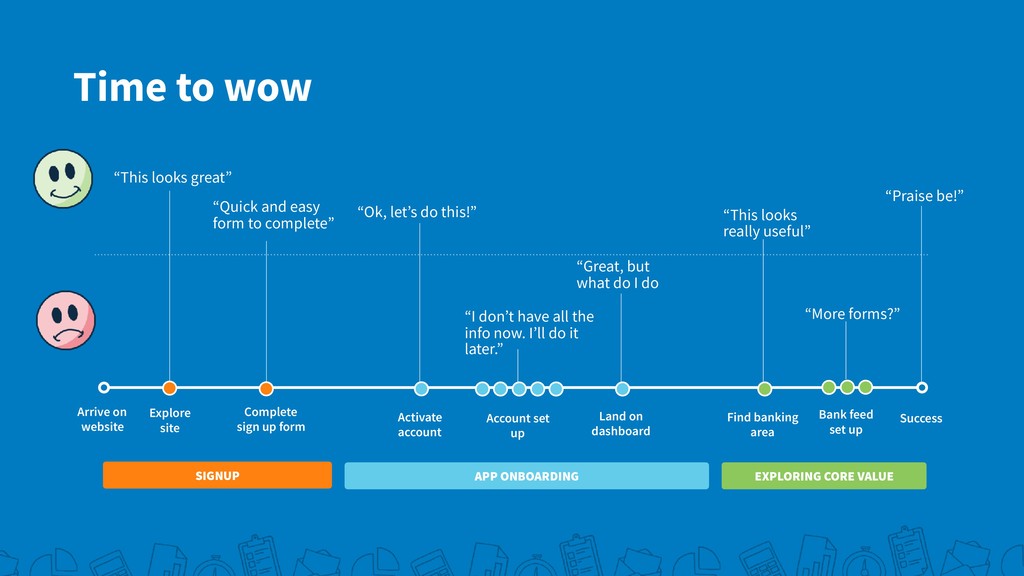 Time to wow

“This looks great”

“Quick and easy form to complete”

“Ok, let’s do this!”

“I don’t have all the info now. I’ll do it later.”

“Great, but what do I do

“This looks really useful”

“More forms?”

“Praise be!”

Arrive on website

Explore site

Complete sign up form

Activate account

Account set up

Land on dashboard

Find banking area

Bank feed set up

Success

SIGNUP

APP ONBOARDING

EXPLORING CORE VALUE